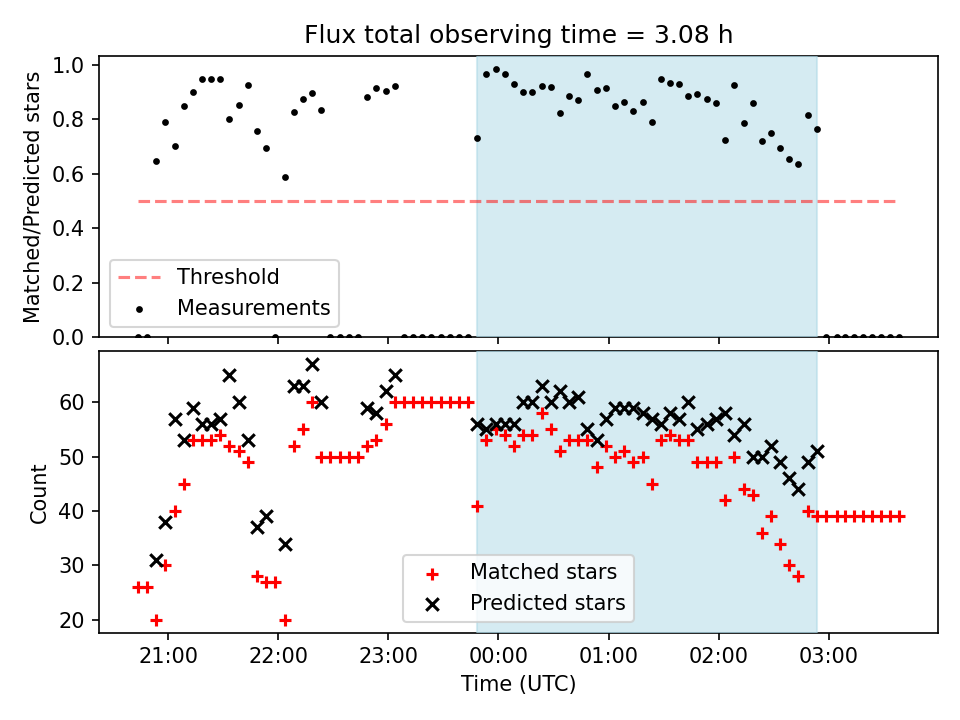 Flux total observing time = 3.08 h

Matched/Predicted stars

1.0
0.8
0.6
0.4
0.2
0.0

Threshold
Measurements

Count

60
50
40
30
20

Matched stars
Predicted stars

21:00
22:00
23:00
00:00
01:00
02:00
03:00

Time (UTC)